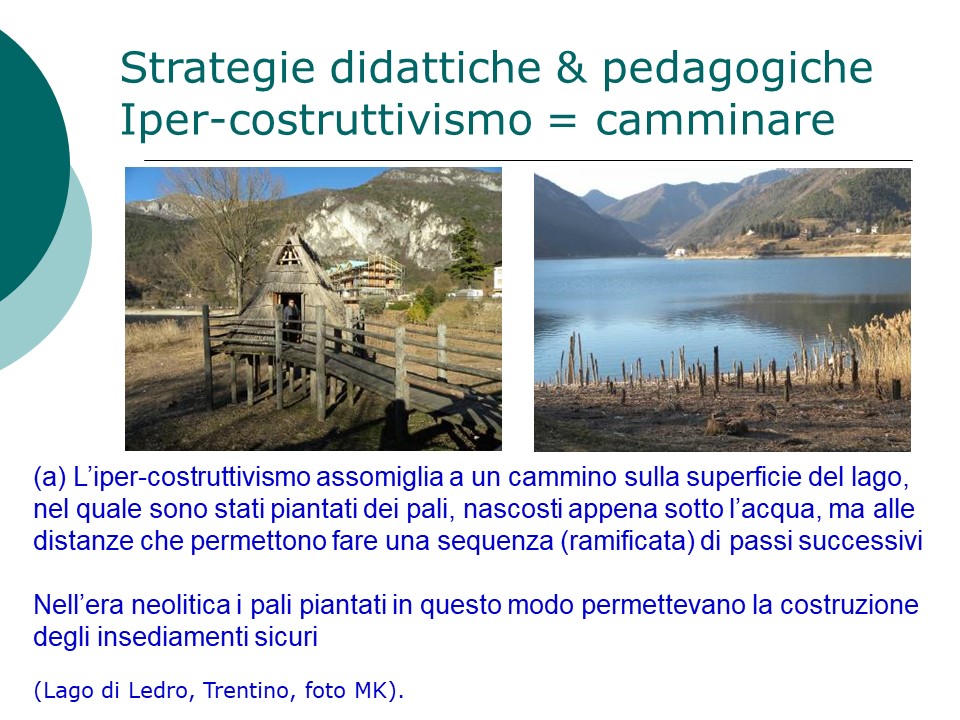 Strategie didattiche & pedagogiche
Iper-costruttivismo = camminare

(a) L'iper-costruttivismo assomiglia a un cammino sulla superficie del lago, nel quale sono stati piantati dei pali, nascosti appena sotto l'acqua, ma alle distanze che permettono fare una sequenza (ramificata) di passi successivi

Nell'era neolitica i pali piantati in questo modo permettevano la costruzione degli insediamenti sicuri

(Lago di Ledro, Trentino, foto MK).